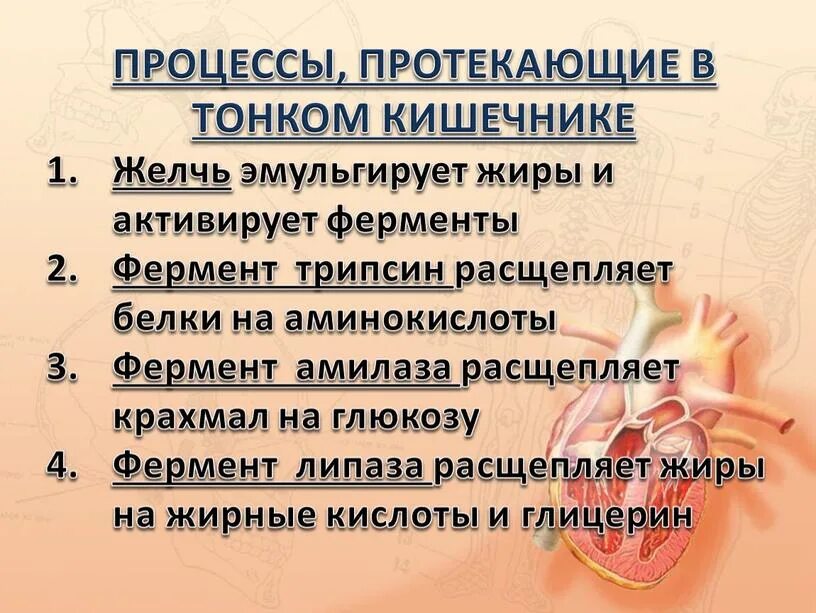 ПРОЦЕССЫ, ПРОТЕКАЮЩИЕ В ТОНКОМ КИШЕЧНИКЕ

1. Желчь эмульгирует жиры и активирует ферменты
2. Фермент трипсин расщепляет белки на аминокислоты
3. Фермент амилаза расщепляет крахмал на глюкозу
4. Фермент липаза расщепляет жиры на жирные кислоты и глицерин